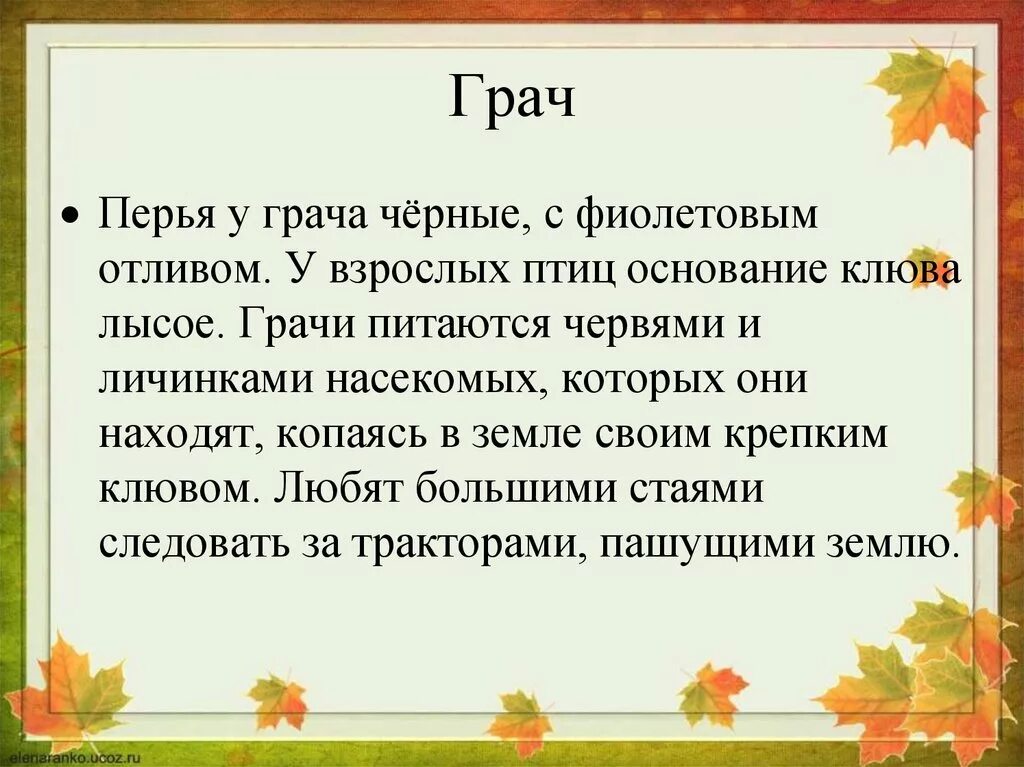 Грач

• Перья у грача чёрные, с фиолетовым отливом. У взрослых птиц основание клюва лысое. Грачи питаются червями и личинками насекомых, которых они находят, копаясь в земле своим крепким клювом. Любят большими стаями следовать за тракторами, пашущими землю.

elenaranko.ucoz.ru